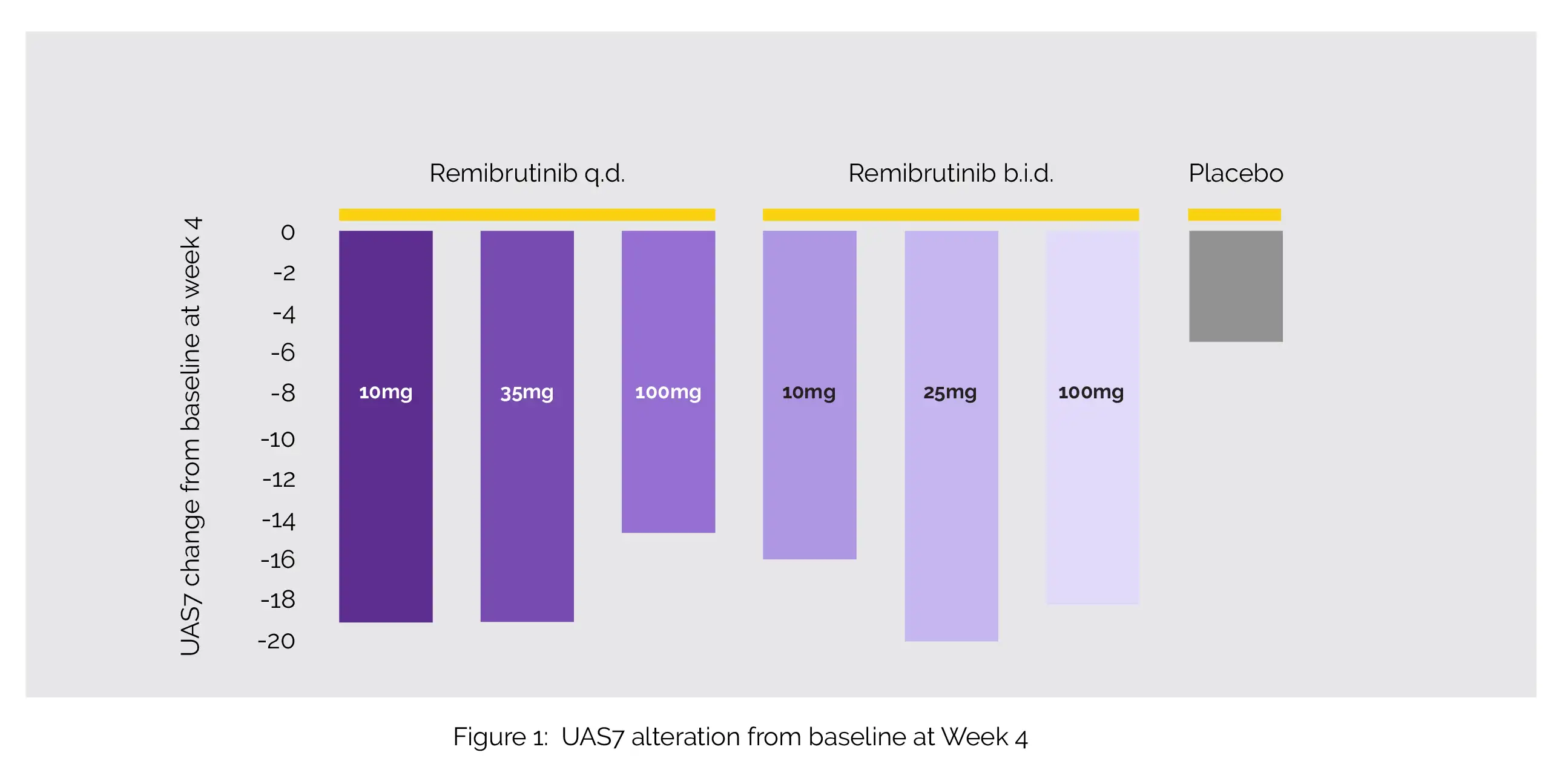 Remibrutinib q.d.

Remibrutinib b.i.d.

Placebo

UAS7 change from baseline at week 4

0
-2
-4
-6
-8
-10
-12
-14
-16
-18
-20

10mg

35mg

100mg

10mg

25mg

100mg

Figure 1: UAS7 alteration from baseline at Week 4